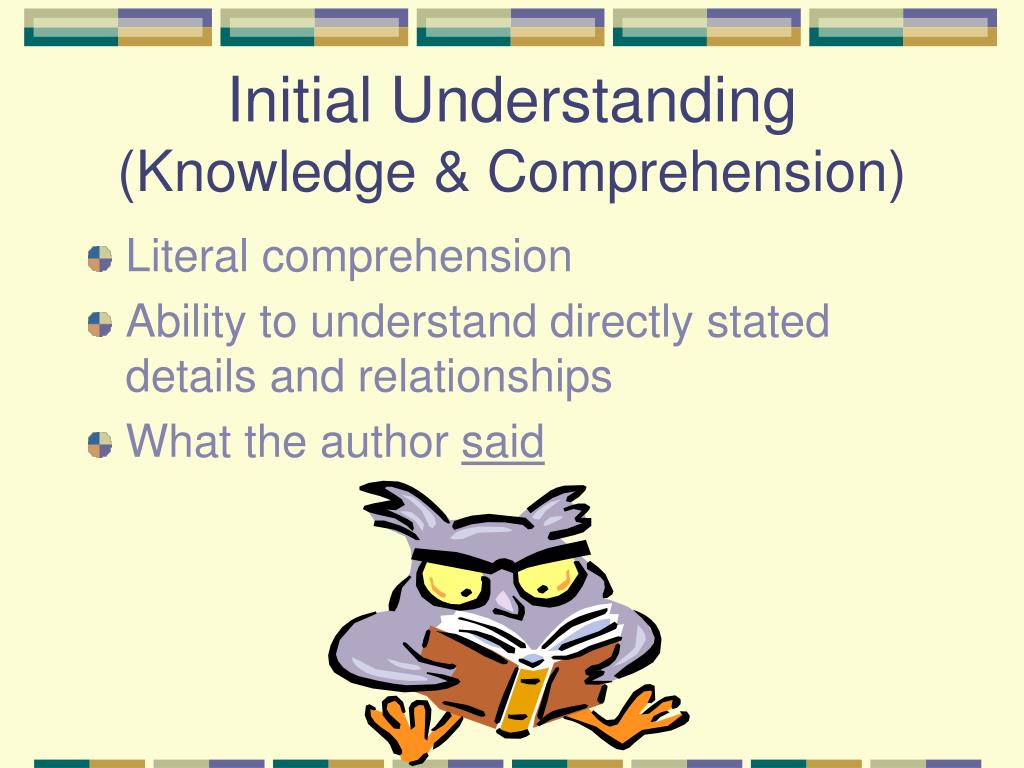 Initial Understanding
(Knowledge & Comprehension)

Literal comprehension

Ability to understand directly stated details and relationships

What the author said